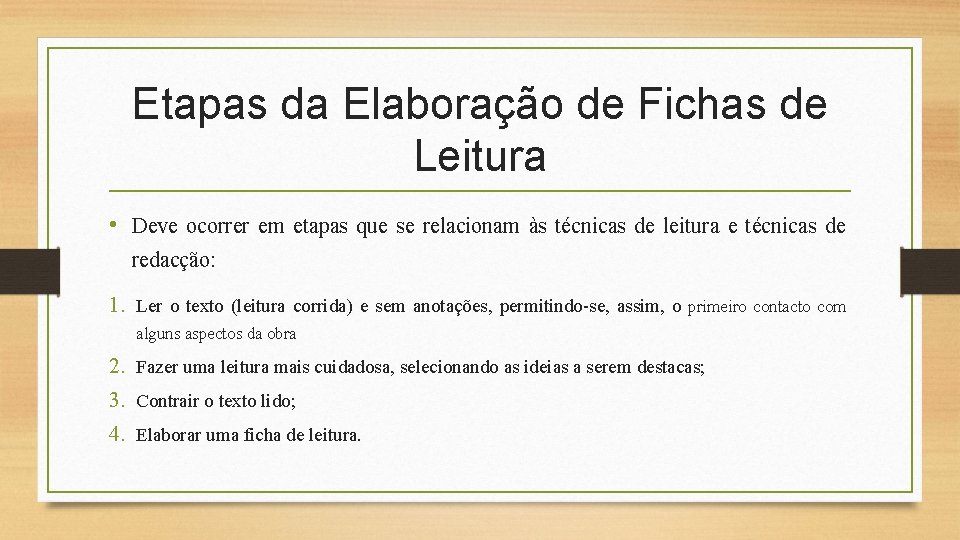 Etapas da Elaboração de Fichas de Leitura

• Deve ocorrer em etapas que se relacionam às técnicas de leitura e técnicas de redacção:

1. Ler o texto (leitura corrida) e sem anotações, permitindo-se, assim, o primeiro contacto com alguns aspectos da obra
2. Fazer uma leitura mais cuidadosa, selecionando as ideias a serem destacas;
3. Contrair o texto lido;
4. Elaborar uma ficha de leitura.